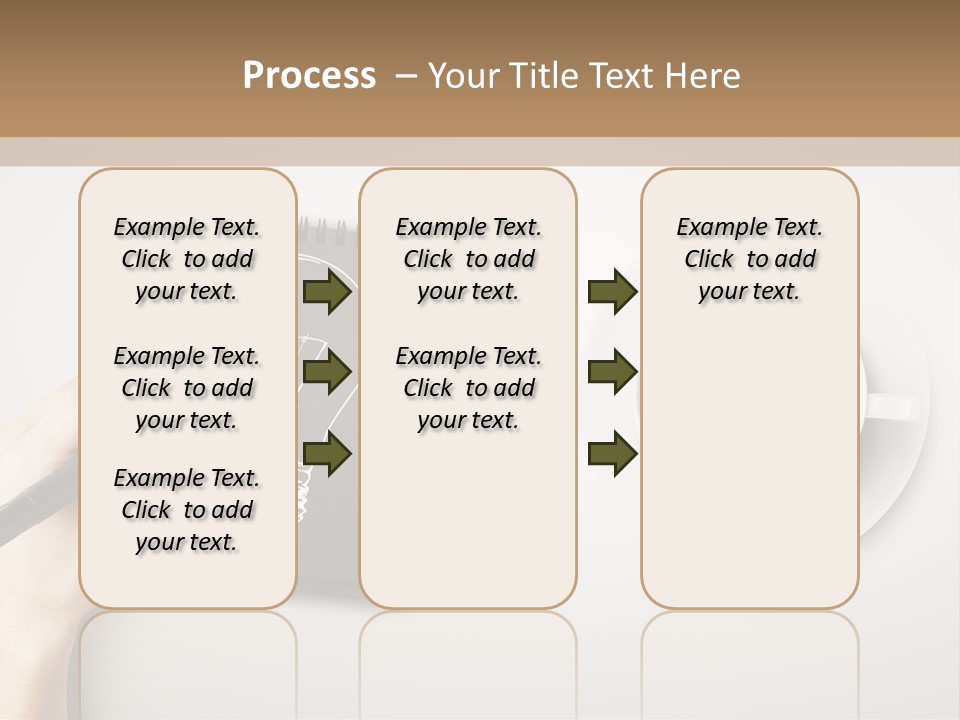 Process – Your Title Text Here

Example Text. Click to add your text.

Example Text. Click to add your text.

Example Text. Click to add your text.

Example Text. Click to add your text.

Example Text. Click to add your text.

Example Text. Click to add your text.